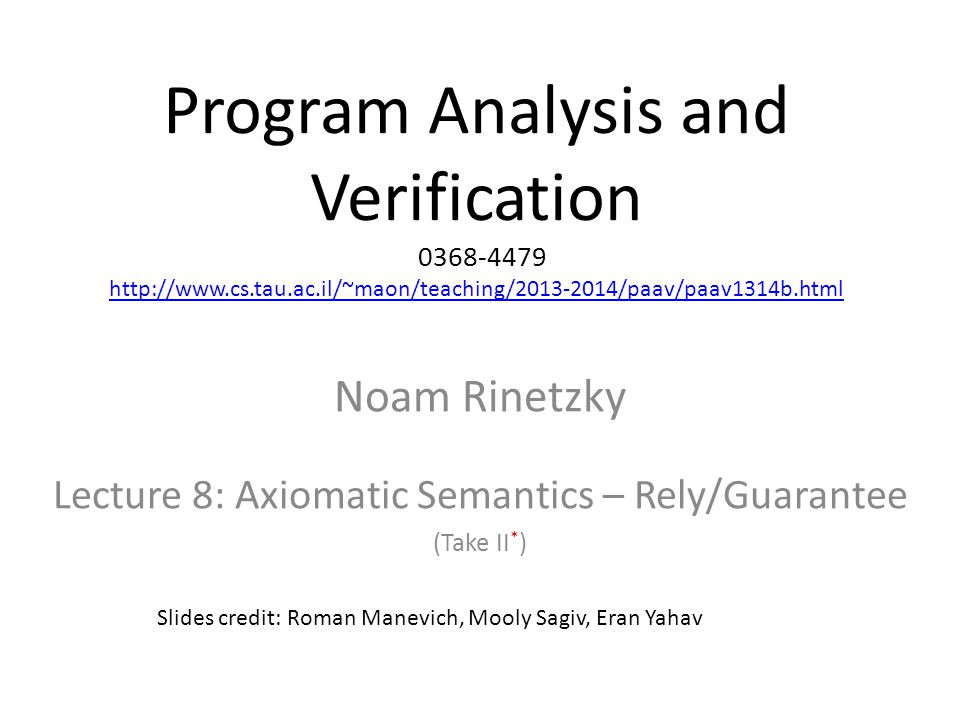 Program Analysis and Verification

0368-4479
http://www.cs.tau.ac.il/~maon/teaching/2013-2014/paav/paav1314b.html

Noam Rinetzky

Lecture 8: Axiomatic Semantics – Rely/Guarantee

(Take II$^*$)

Slides credit: Roman Manevich, Mooly Sagiv, Eran Yahav